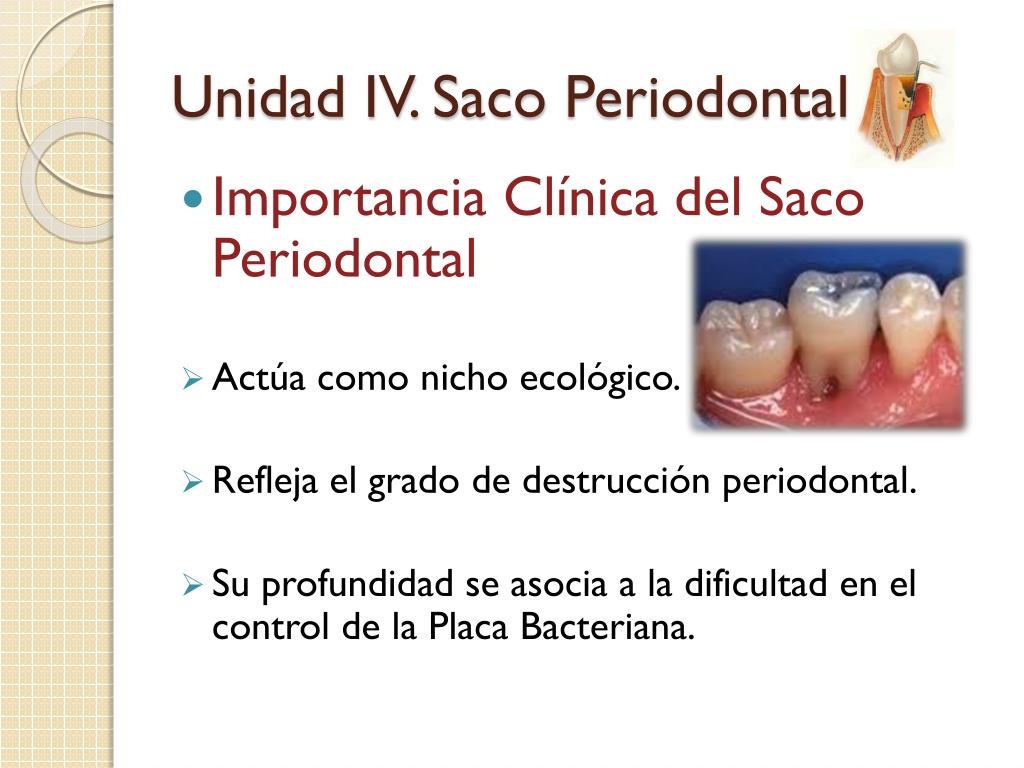 Unidad IV. Saco Periodontal

Importancia Clínica del Saco Periodontal

Actúa como nicho ecológico.

Refleja el grado de destrucción periodontal.

Su profundidad se asocia a la dificultad en el control de la Placa Bacteriana.